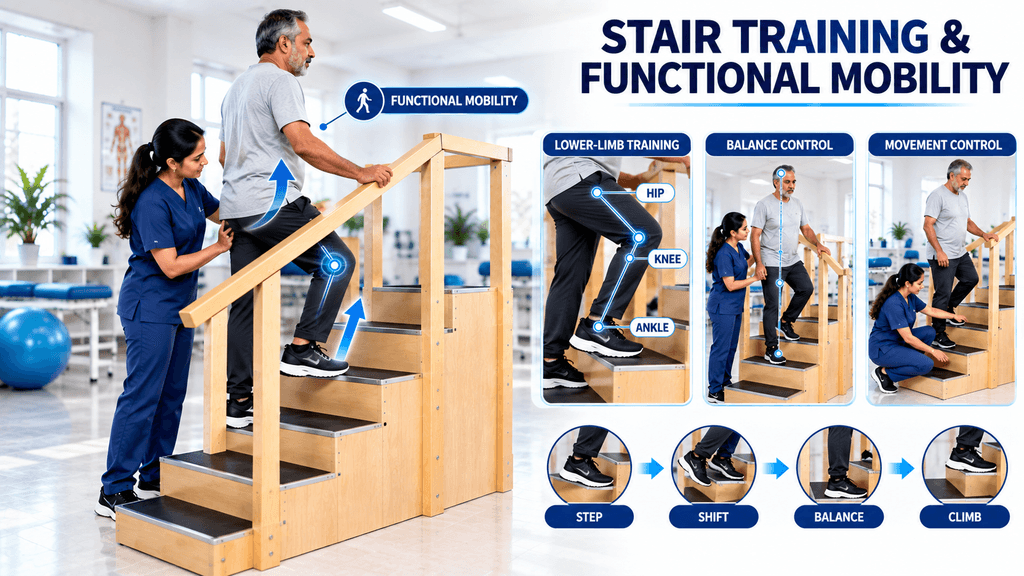 STAIR TRAINING & FUNCTIONAL MOBILITY

FUNCTIONAL MOBILITY

LOWER-LIMB TRAINING

HIP

KNEE

ANKLE

BALANCE CONTROL

MOVEMENT CONTROL

STEP

SHIFT

BALANCE

CLIMB